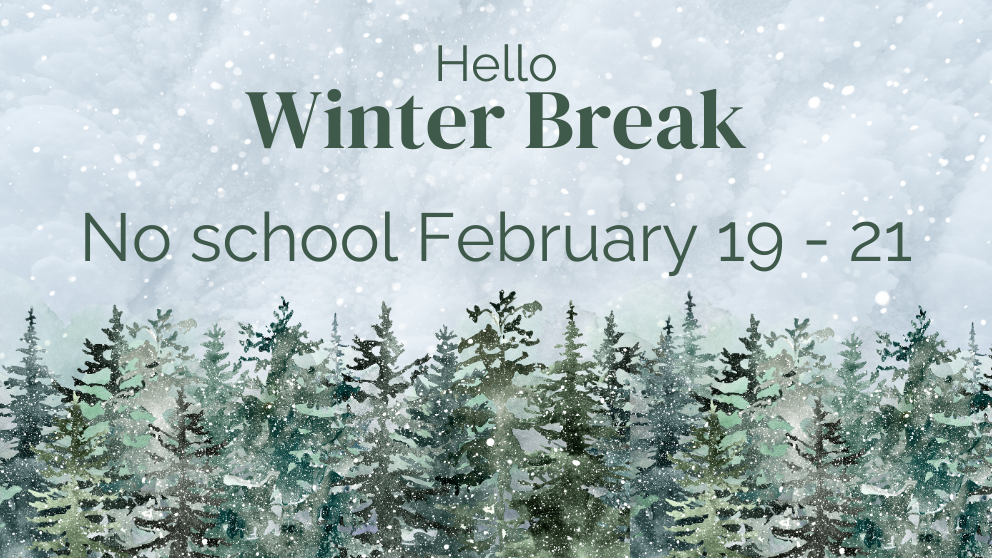 Hello
Winter Break

No school February 19 - 21